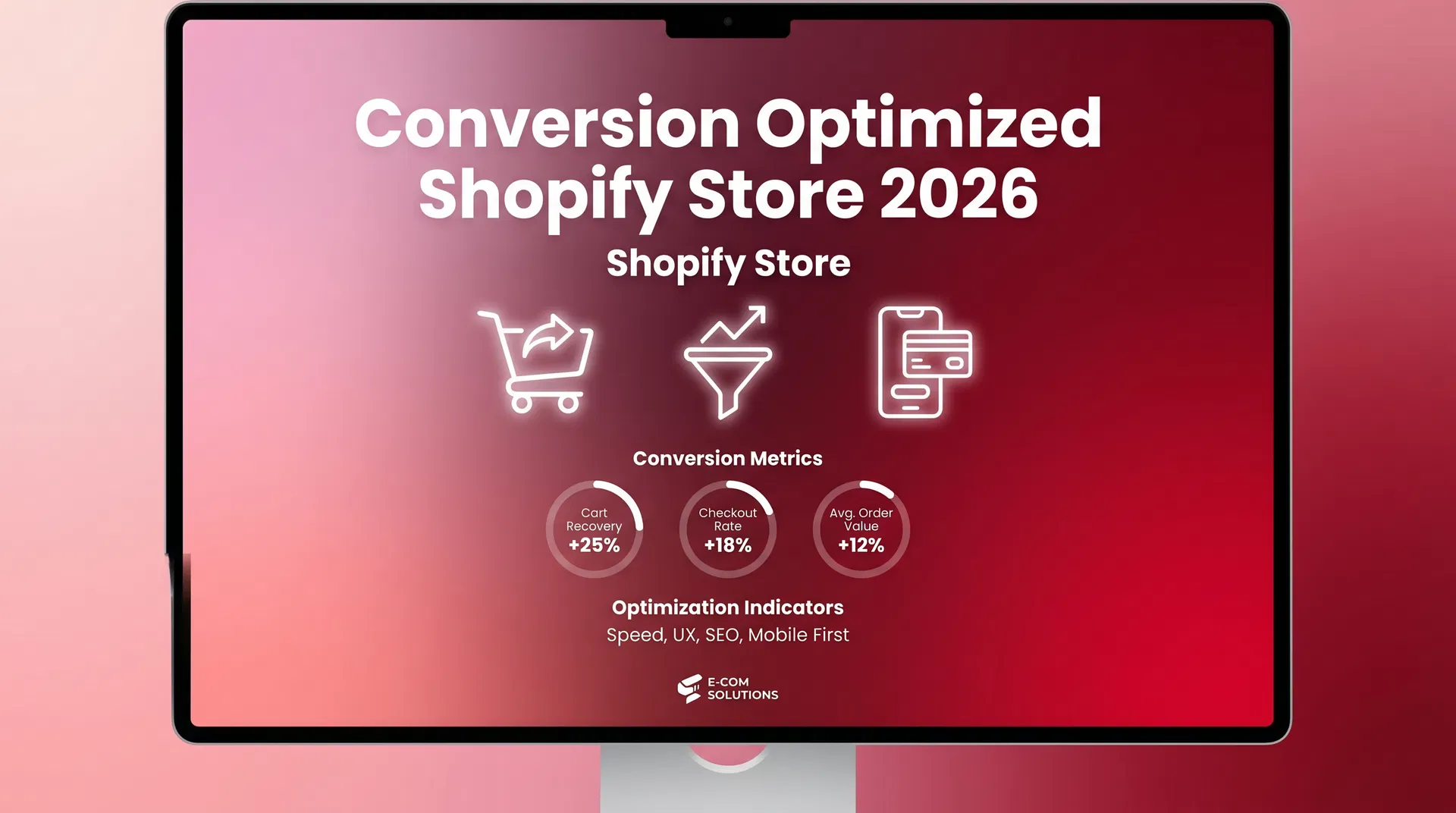 Conversion Optimized Shopify Store 2026

Shopify Store

Conversion Metrics

Cart Recovery +25%

Checkout Rate +18%

Avg. Order Value +12%

Optimization Indicators

Speed, UX, SEO, Mobile First

E-COM SOLUTIONS